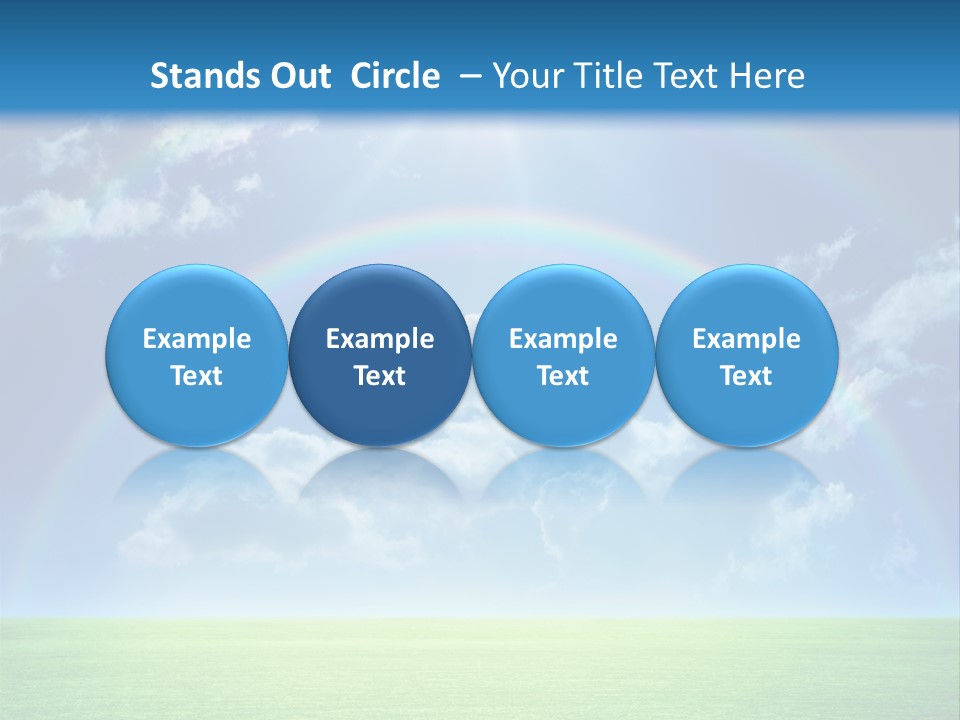 Stands Out Circle – Your Title Text Here

Example Text

Example Text

Example Text

Example Text